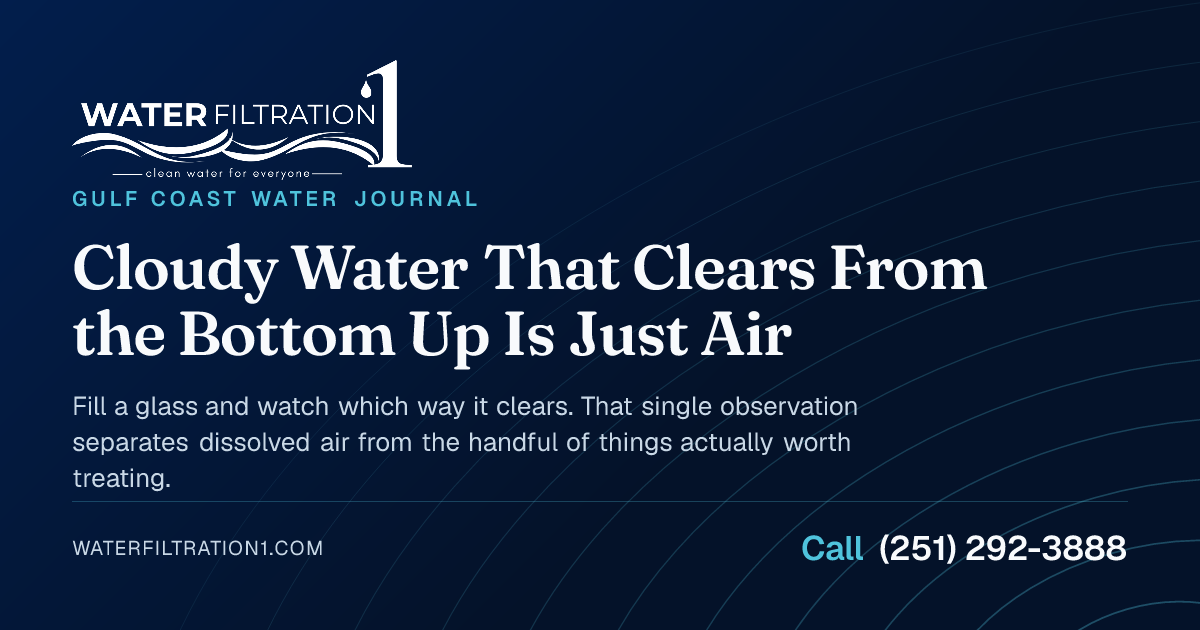 WATER FILTRATION 1
clean water for everyone

GULF COAST WATER JOURNAL

Cloudy Water That Clears From the Bottom Up Is Just Air

Fill a glass and watch which way it clears. That single observation separates dissolved air from the handful of things actually worth treating.

WATERFILTRATION1.COM

Call (251) 292-3888